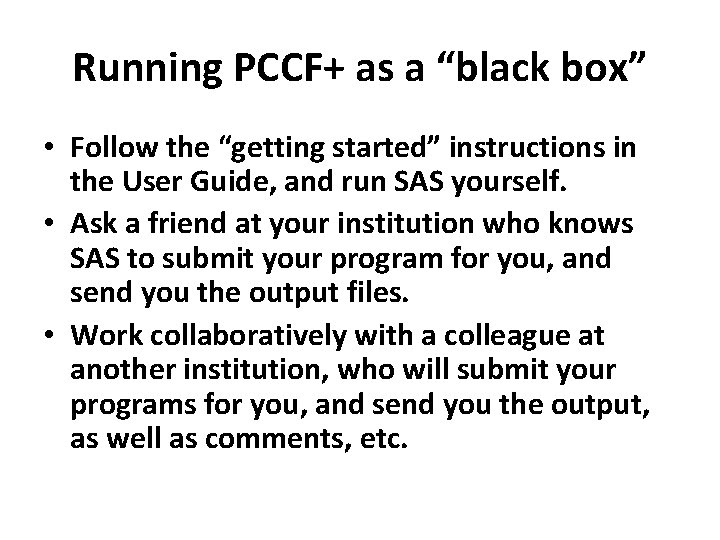 Running PCCF+ as a “black box”

• Follow the “getting started” instructions in the User Guide, and run SAS yourself.
• Ask a friend at your institution who knows SAS to submit your program for you, and send you the output files.
• Work collaboratively with a colleague at another institution, who will submit your programs for you, and send you the output, as well as comments, etc.